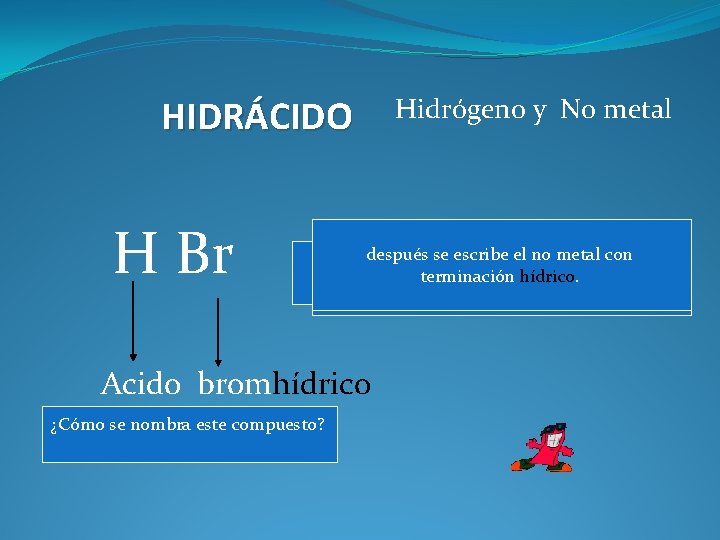 HIDRÁCIDO

Hidrógeno y No metal

H Br

después se escribe el no metal con terminación hídrico.

Acido bromhídrico

¿Cómo se nombra este compuesto?